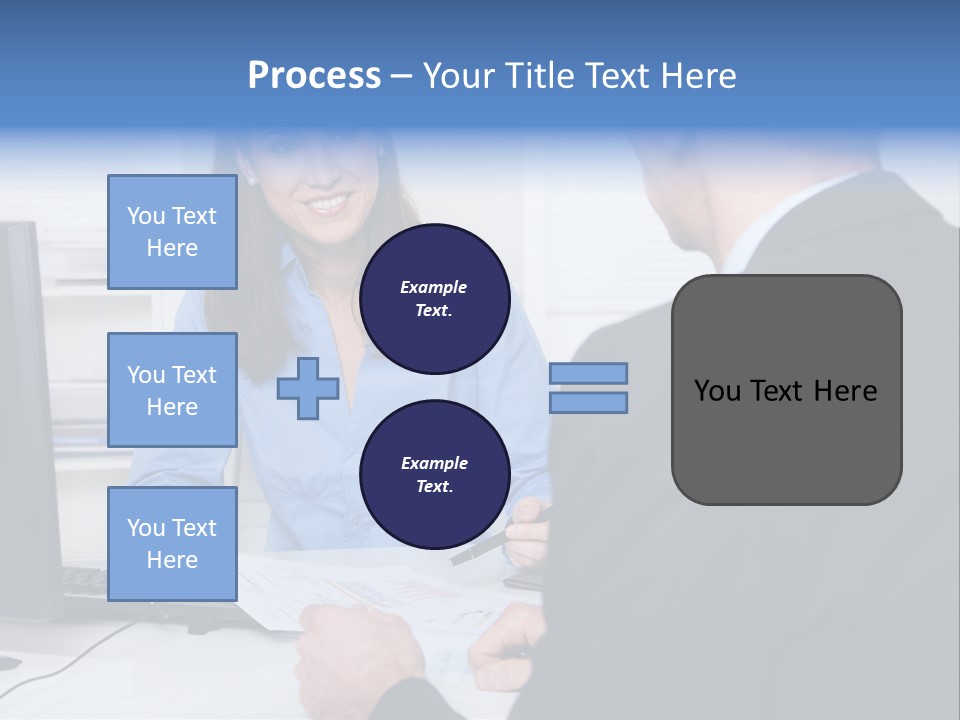 Process – Your Title Text Here

You Text Here

You Text Here

You Text Here

Example Text.

Example Text.

You Text Here